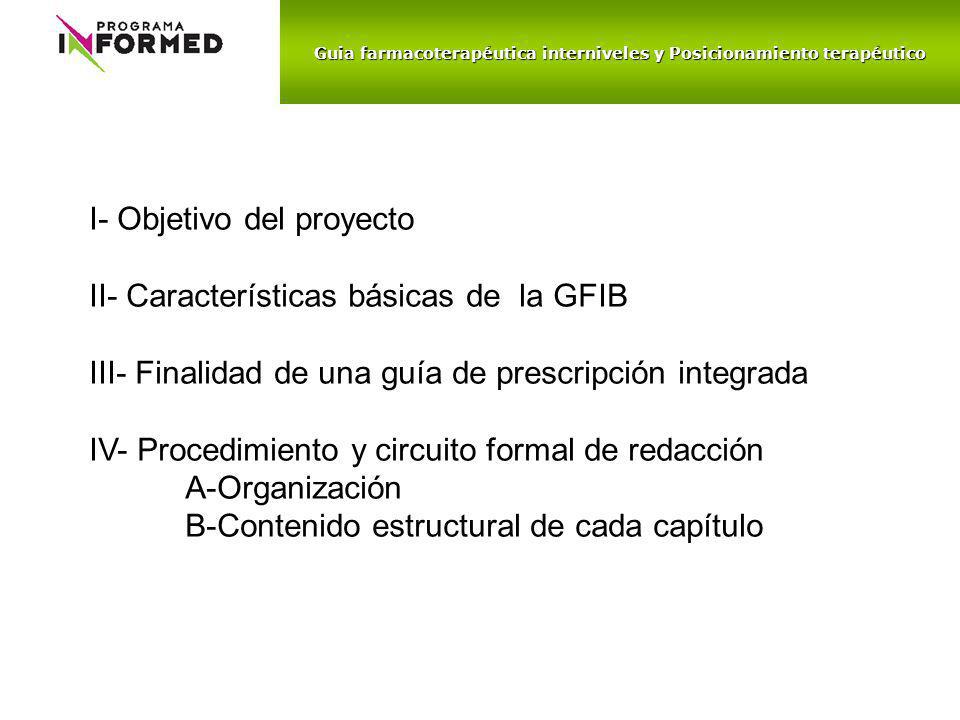 PROGRAMA
INFORMED

Guia farmacoterapéutica interniveles y Posicionamiento terapéutico

I- Objetivo del proyecto

II- Características básicas de la GFIB

III- Finalidad de una guía de prescripción integrada

IV- Procedimiento y circuito formal de redacción
A-Organización
B-Contenido estructural de cada capítulo